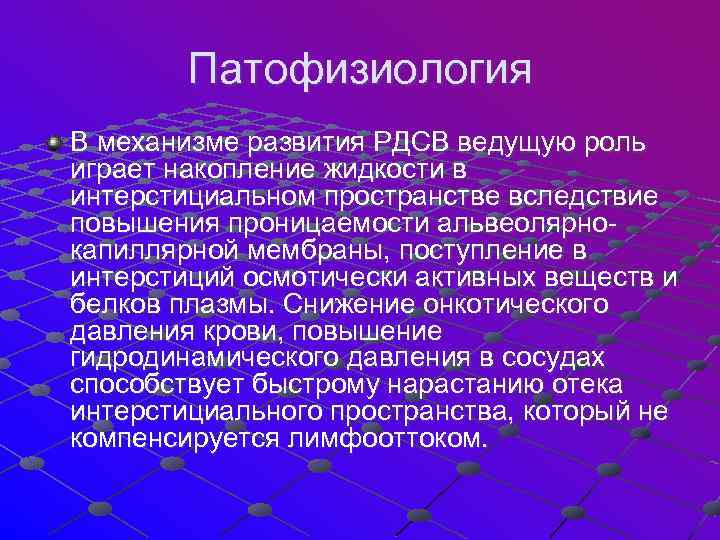 Патофизиология

В механизме развития РДСВ ведущую роль играет накопление жидкости в интерстициальном пространстве вследствие повышения проницаемости альвеолярно-капиллярной мембраны, поступление в интерстиций осмотически активных веществ и белков плазмы. Снижение онкотического давления крови, повышение гидродинамического давления в сосудах способствует быстрому нарастанию отека интерстициального пространства, который не компенсируется лимфооттоком.